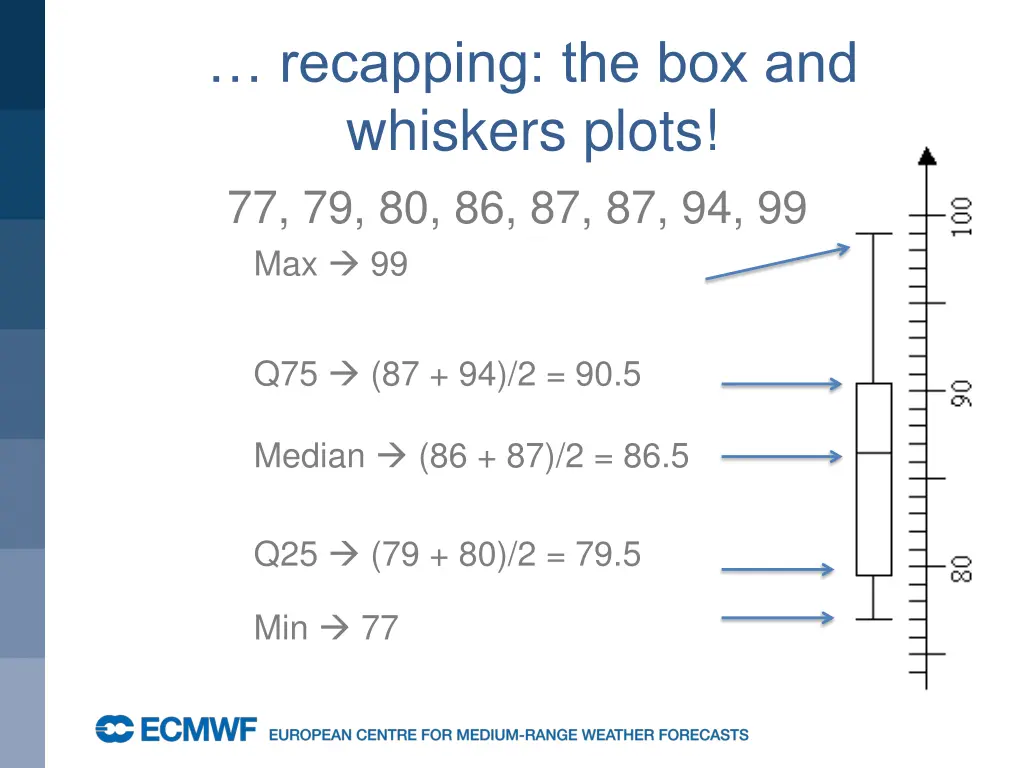 … recapping: the box and whiskers plots!

77, 79, 80, 86, 87, 87, 94, 99

Max → 99

Q75 → (87 + 94)/2 = 90.5

Median → (86 + 87)/2 = 86.5

Q25 → (79 + 80)/2 = 79.5

Min → 77

100
90
80

ECMWF EUROPEAN CENTRE FOR MEDIUM-RANGE WEATHER FORECASTS